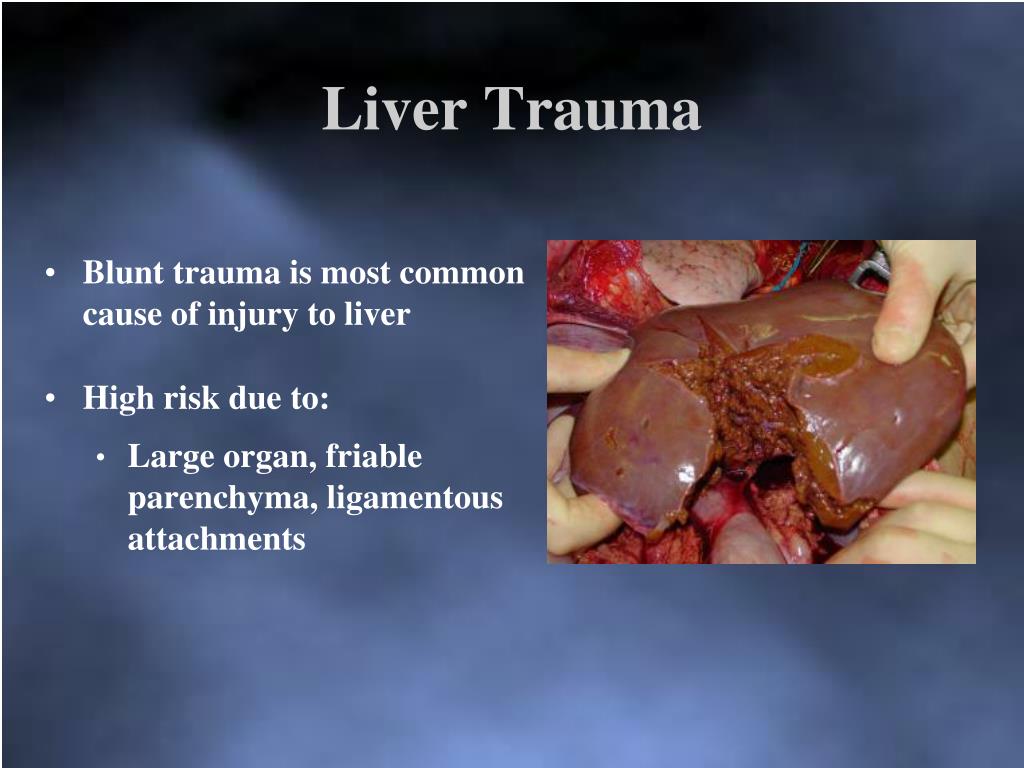 Liver Trauma

• Blunt trauma is most common cause of injury to liver

• High risk due to:

• Large organ, friable parenchyma, ligamentous attachments